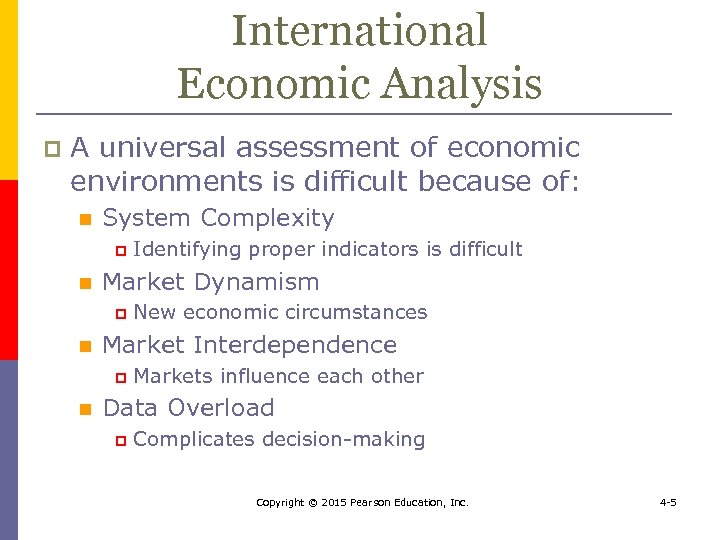 International Economic Analysis

A universal assessment of economic environments is difficult because of:

System Complexity

Identifying proper indicators is difficult

Market Dynamism

New economic circumstances

Market Interdependence

Markets influence each other

Data Overload

Complicates decision-making

Copyright © 2015 Pearson Education, Inc.

4-5